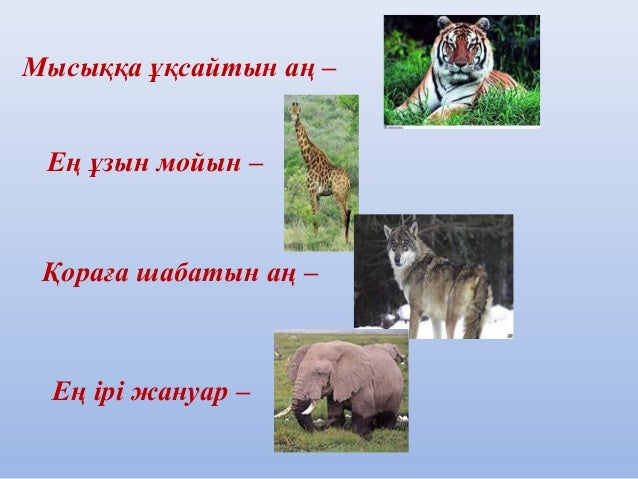 Мысыққа ұқсайтын аң –

Ең ұзын мойын –

Қораға шабатын аң –

Ең ірі жануар –